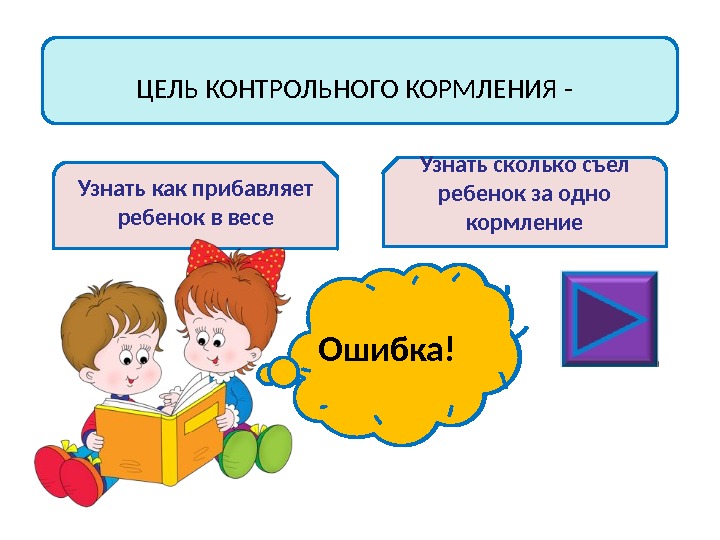 ЦЕЛЬ КОНТРОЛЬНОГО КОРМЛЕНИЯ -

Узнать как прибавляет ребенок в весе

Узнать сколько съел ребенок за одно кормление

Ошибка!